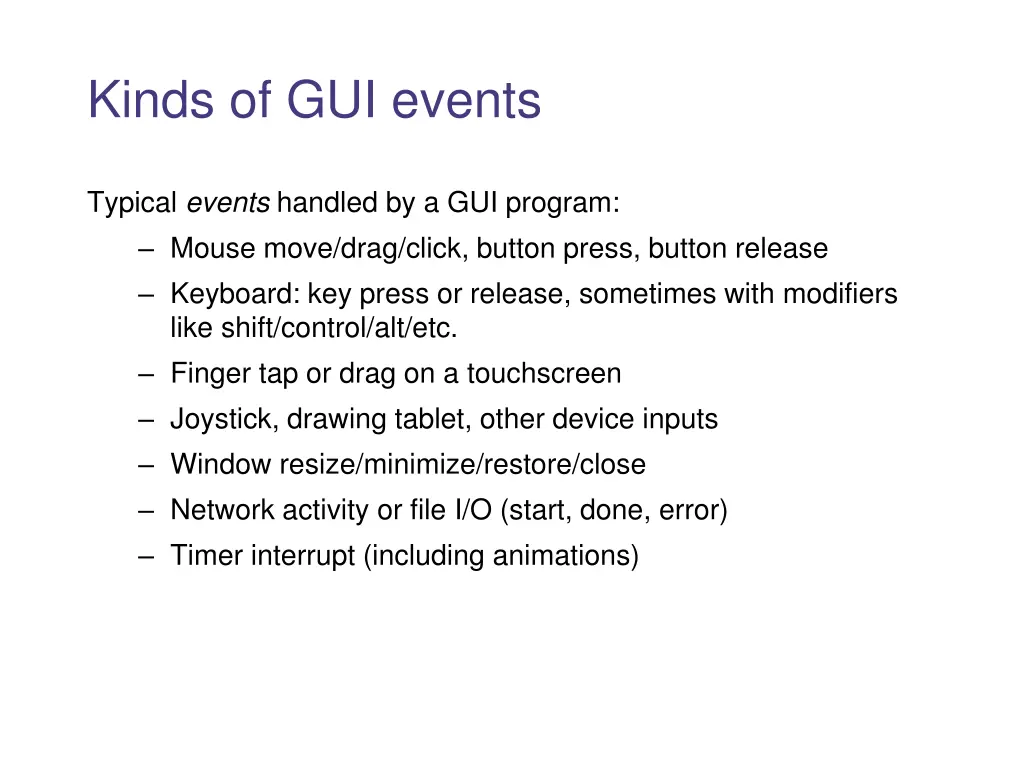 Kinds of GUI events

Typical events handled by a GUI program:

– Mouse move/drag/click, button press, button release
– Keyboard: key press or release, sometimes with modifiers like shift/control/alt/etc.
– Finger tap or drag on a touchscreen
– Joystick, drawing tablet, other device inputs
– Window resize/minimize/restore/close
– Network activity or file I/O (start, done, error)
– Timer interrupt (including animations)